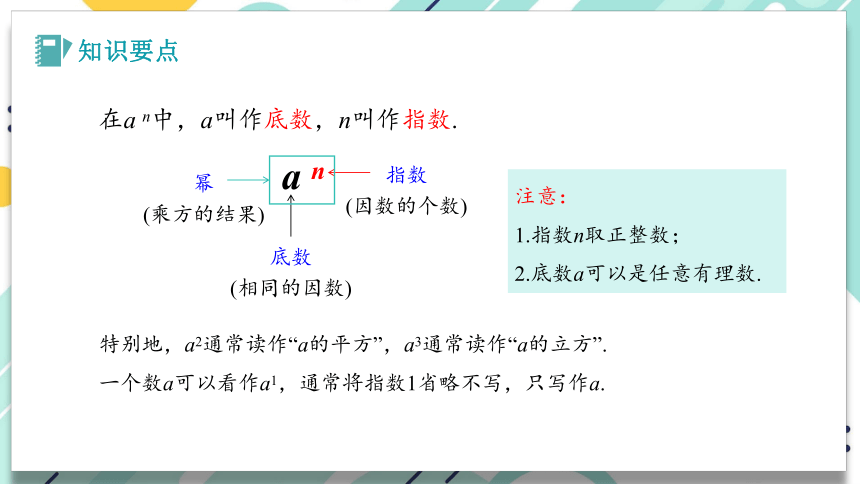 知识要点

在$a^n$中，$a$叫作底数，$n$叫作指数.

幂
(乘方的结果)

$a^n$

指数
(因数的个数)

底数
(相同的因数)

注意：
1.指数$n$取正整数；
2.底数$a$可以是任意有理数.

特别地，$a^2$通常读作“$a$的平方”，$a^3$通常读作“$a$的立方”.
一个数$a$可以看作$a^1$，通常将指数1省略不写，只写作$a$.